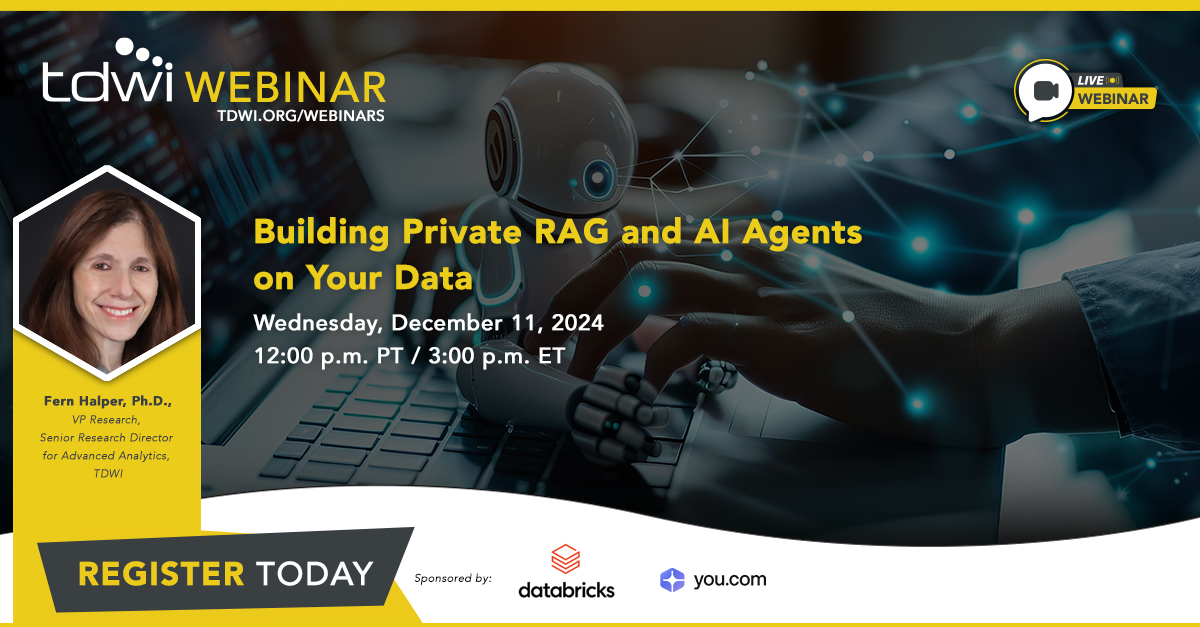 tdwi WEBINAR
TDWI.ORG/WEBINARS

LIVE WEBINAR

Building Private RAG and AI Agents on Your Data

Wednesday, December 11, 2024
12:00 p.m. PT / 3:00 p.m. ET

Fern Halper, Ph.D.,
VP Research,
Senior Research Director for Advanced Analytics,
TDWI

REGISTER TODAY

Sponsored by: databricks you.com